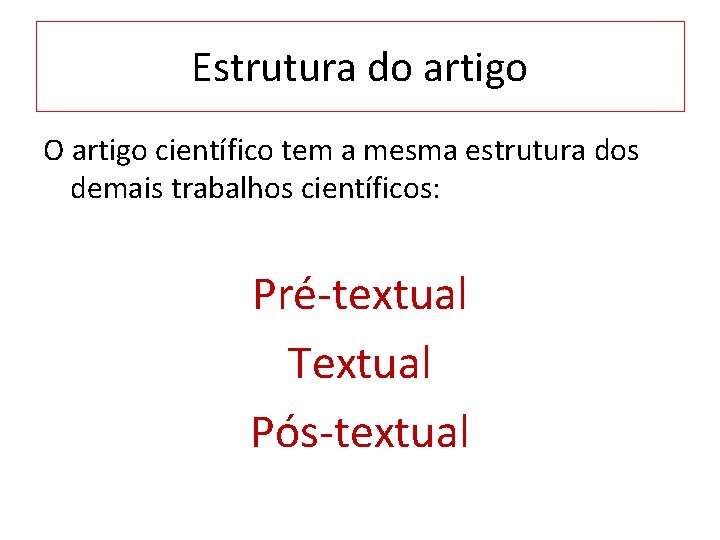 Estrutura do artigo

O artigo científico tem a mesma estrutura dos demais trabalhos científicos:

Pré-textual

Textual

Pós-textual